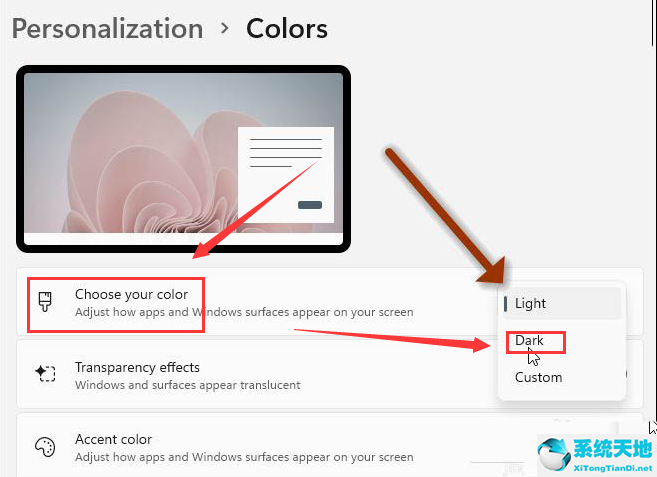 Personalization > Colors

Choose your color
Adjust how apps and Windows surfaces appear on your screen

Light
Dark
Custom

Transparency effects
Windows and surfaces appear translucent

Accent color
Adjust how apps and Windows surfaces appear on your screen

系统天地
XiTongTianDi.net